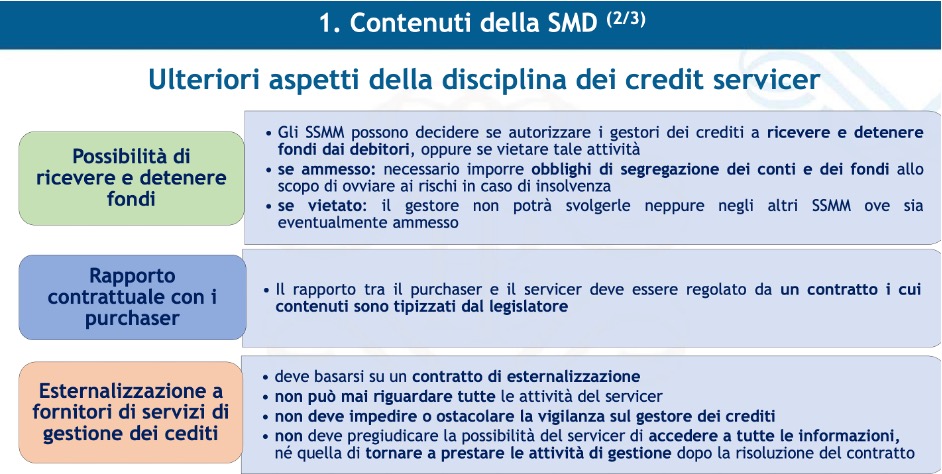 1. Contenuti della SMD $^{(2/3)}$

Ulteriori aspetti della disciplina dei credit servicer

Possibilità di ricevere e detenere fondi

• Gli SSMM possono decidere se autorizzare i gestori dei crediti a ricevere e detenere fondi dai debitori, oppure se vietare tale attività
• se ammesso: necessario imporre obblighi di segregazione dei conti e dei fondi allo scopo di ovviare ai rischi in caso di insolvenza
• se vietato: il gestore non potrà svolgerle neppure negli altri SSMM ove sia eventualmente ammesso

Rapporto contrattuale con i purchaser

• Il rapporto tra il purchaser e il servicer deve essere regolato da un contratto i cui contenuti sono tipizzati dal legislatore

Esternalizzazione a fornitori di servizi di gestione dei cediti

• deve basarsi su un contratto di esternalizzazione
• non può mai riguardare tutte le attività del servicer
• non deve impedire o ostacolare la vigilanza sul gestore dei crediti
• non deve pregiudicare la possibilità del servicer di accedere a tutte le informazioni, né quella di tornare a prestare le attività di gestione dopo la risoluzione del contratto